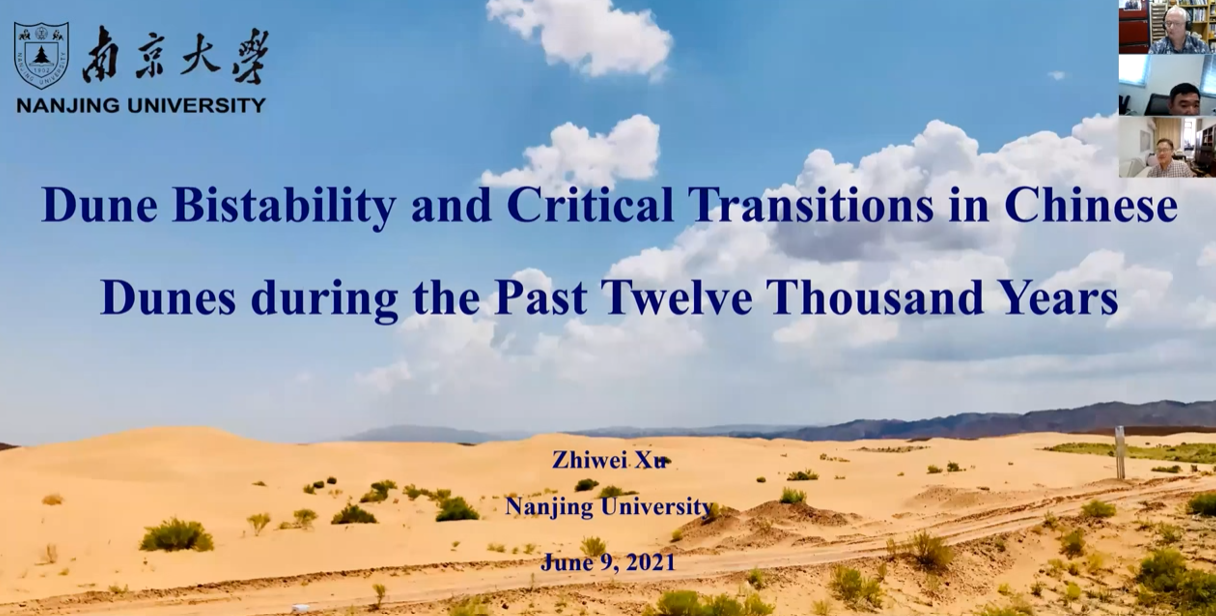 南京大學
NANJING UNIVERSITY

Dune Bistability and Critical Transitions in Chinese Dunes during the Past Twelve Thousand Years

Zhiwei Xu
Nanjing University
June 9, 2021